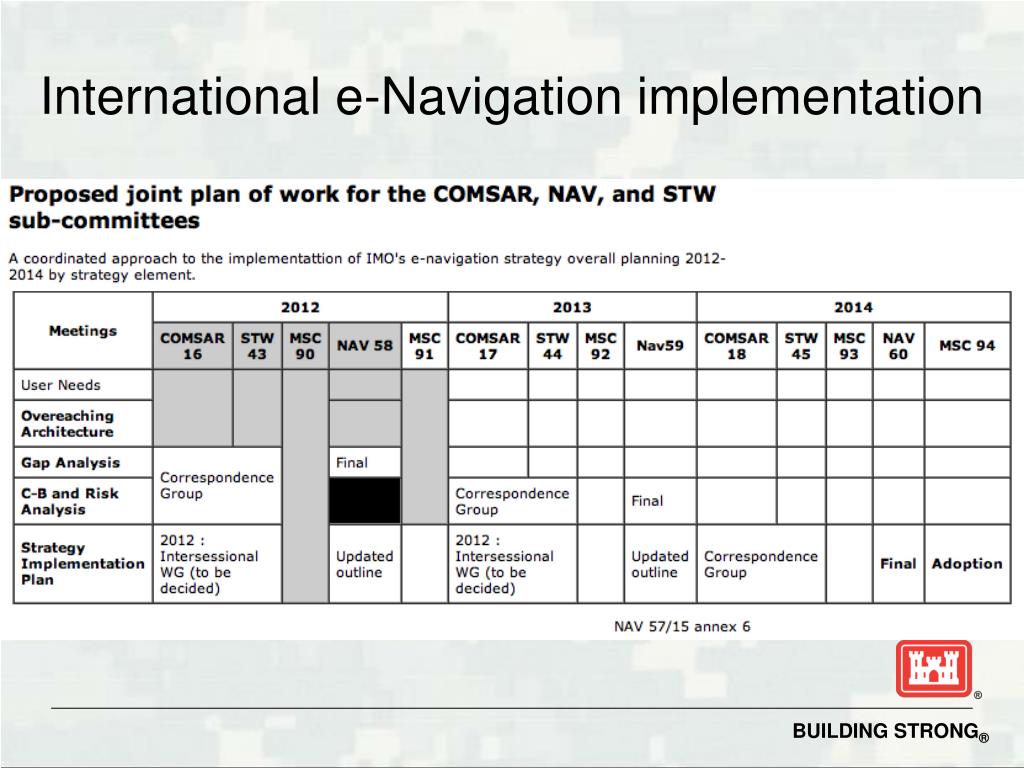 International e-Navigation implementation

Proposed joint plan of work for the COMSAR, NAV, and STW sub-committees

A coordinated approach to the implementattion of IMO's e-navigation strategy overall planning 2012-2014 by strategy element.

| Meetings | 2012 | | | | | 2013 | | | | 2014 | | | | |
|---|---|---|---|---|---|---|---|---|---|---|---|---|---|---|
| | COMSAR 16 | STW 43 | MSC 90 | NAV 58 | MSC 91 | COMSAR 17 | STW 44 | MSC 92 | Nav59 | COMSAR 18 | STW 45 | MSC 93 | NAV 60 | MSC 94 |
| User Needs | | | | | | | | | | | | | | |
| Overeaching Architecture | | | | | | | | | | | | | | |
| Gap Analysis | Correspondence Group | | | Final | | | | | | | | | | |
| C-B and Risk Analysis | | | | | | Correspondence Group | | | Final | | | | | |
| Strategy Implementation Plan | 2012 : Intersessional WG (to be decided) | | | Updated outline | | 2012 : Intersessional WG (to be decided) | | | Updated outline | Correspondence Group | | | Final | Adoption |

NAV 57/15 annex 6

®

BUILDING STRONG®